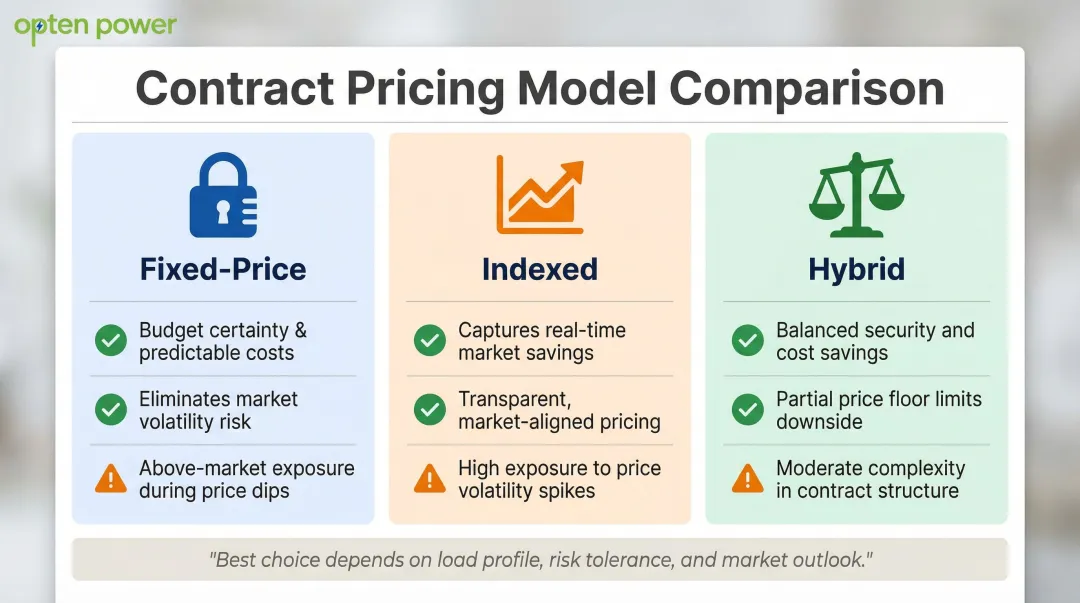 opten power

Contract Pricing Model Comparison

Fixed-Price

Budget certainty & predictable costs

Eliminates market volatility risk

Above-market exposure during price dips

Indexed

Captures real-time market savings

Transparent, market-aligned pricing

High exposure to price volatility spikes

Hybrid

Balanced security and cost savings

Partial price floor limits downside

Moderate complexity in contract structure

"Best choice depends on load profile, risk tolerance, and market outlook."